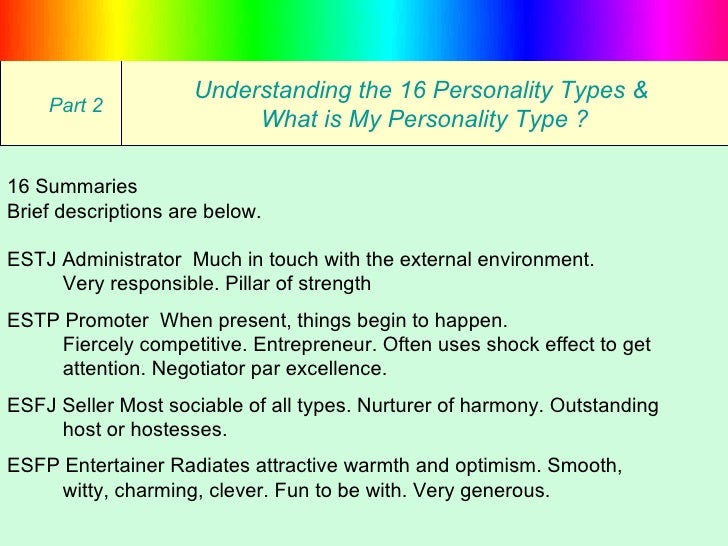 Part 2

Understanding the 16 Personality Types & What is My Personality Type ?

16 Summaries
Brief descriptions are below.

ESTJ Administrator Much in touch with the external environment. Very responsible. Pillar of strength

ESTP Promoter When present, things begin to happen. Fiercely competitive. Entrepreneur. Often uses shock effect to get attention. Negotiator par excellence.

ESFJ Seller Most sociable of all types. Nurturer of harmony. Outstanding host or hostesses.

ESFP Entertainer Radiates attractive warmth and optimism. Smooth, witty, charming, clever. Fun to be with. Very generous.